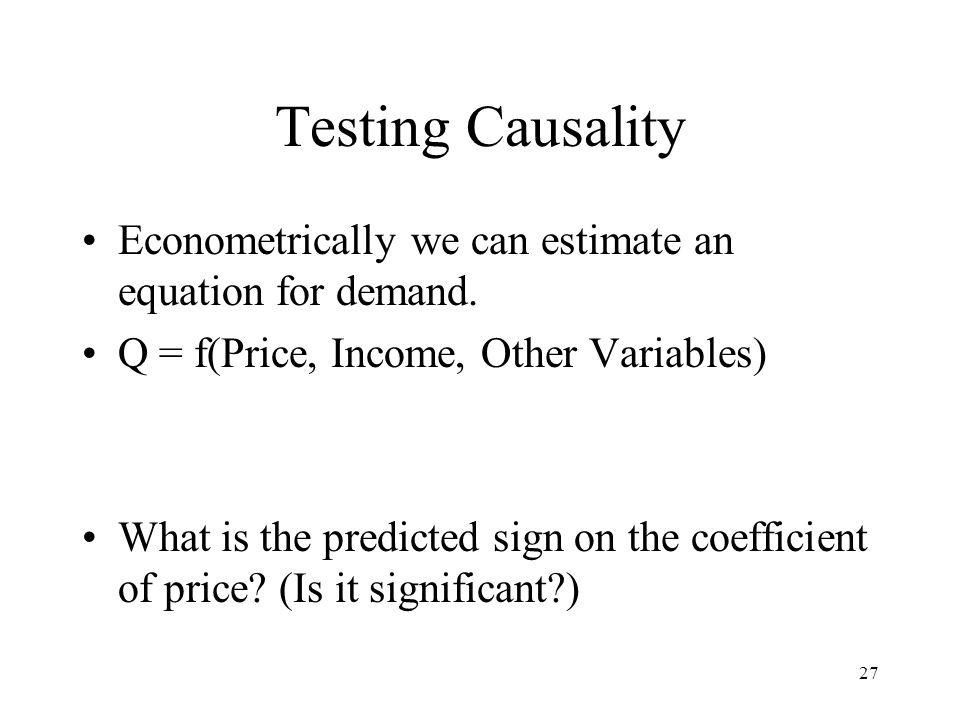 Testing Causality

• Econometrically we can estimate an equation for demand.

• Q = f(Price, Income, Other Variables)

• What is the predicted sign on the coefficient of price? (Is it significant?)

27